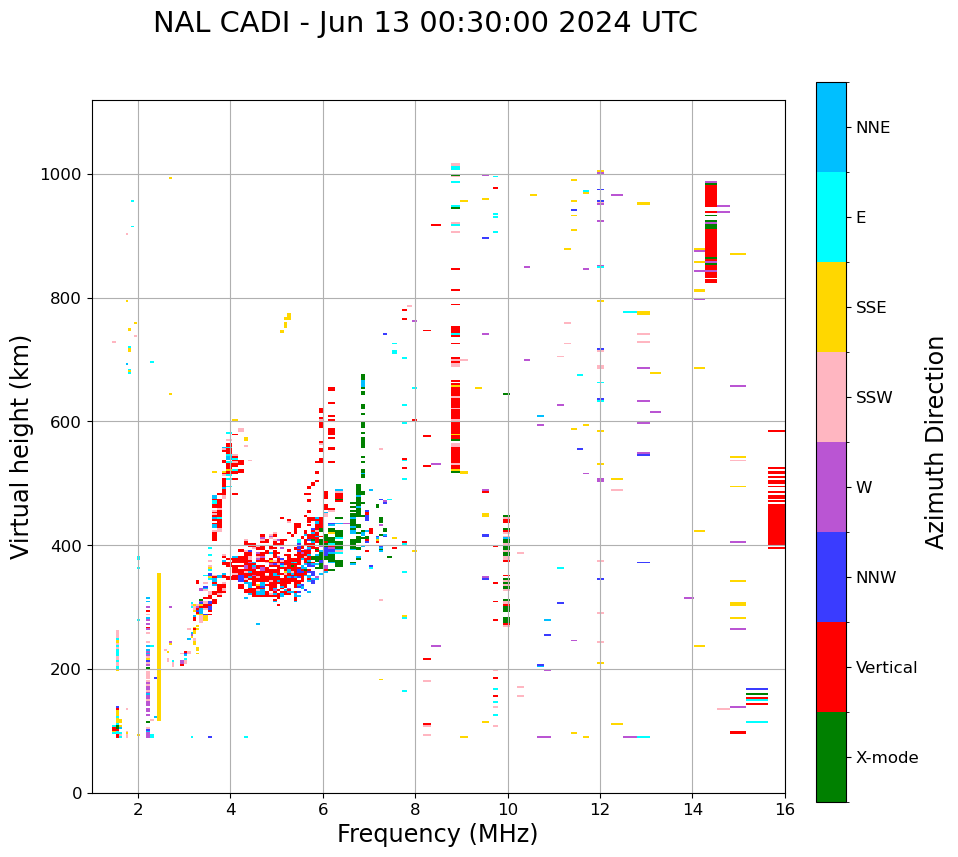 NAL CADI - Jun 13 00:30:00 2024 UTC

Virtual height (km)

1000
800
600
400
200
0

2 4 6 8 10 12 14 16

Frequency (MHz)

NNE
E
SSE
SSW
W
NNW
Vertical
X-mode

Azimuth Direction